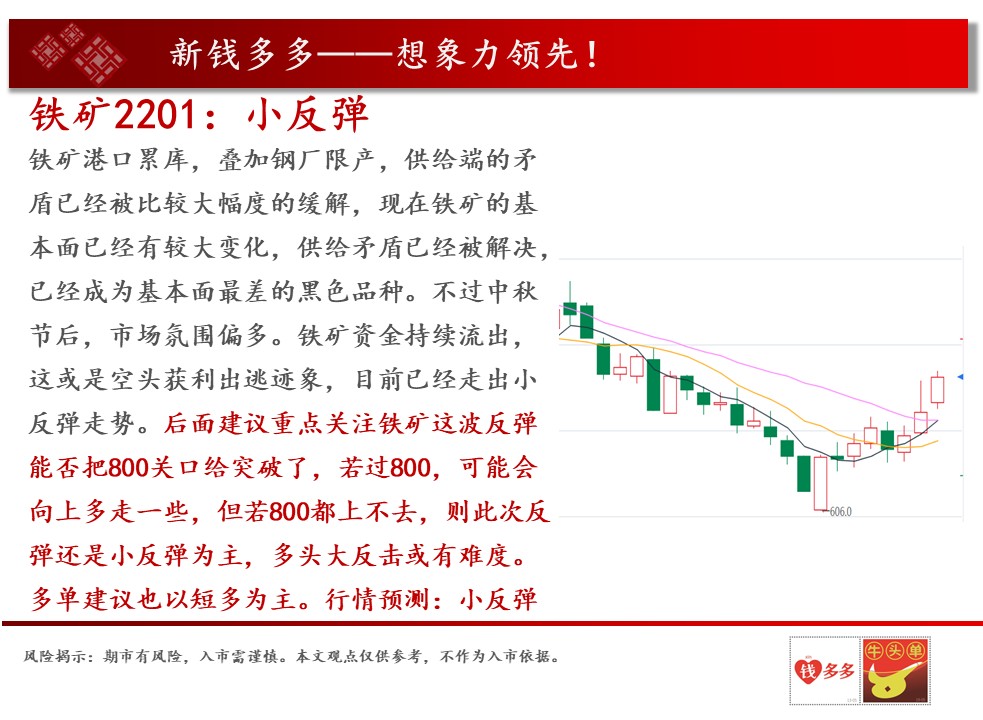 新钱多多——想象力领先！

铁矿2201：小反弹

铁矿港口累库，叠加钢厂限产，供给端的矛盾已经被比较大幅度的缓解，现在铁矿的基本面已经有较大变化，供给矛盾已经被解决，已经成为基本面最差的黑色品种。不过中秋节后，市场氛围偏多。铁矿资金持续流出，这或是空头获利出逃迹象，目前已经走出小反弹走势。后面建议重点关注铁矿这波反弹能否把800关口给突破了，若过800，可能会向上多走一些，但若800都上不去，则此次反弹还是小反弹为主，多头大反击或有难度。多单建议也以短多为主。行情预测：小反弹

606.0

风险揭示：期市有风险，入市需谨慎。本文观点仅供参考，不作为入市依据。

钱多多

牛头单